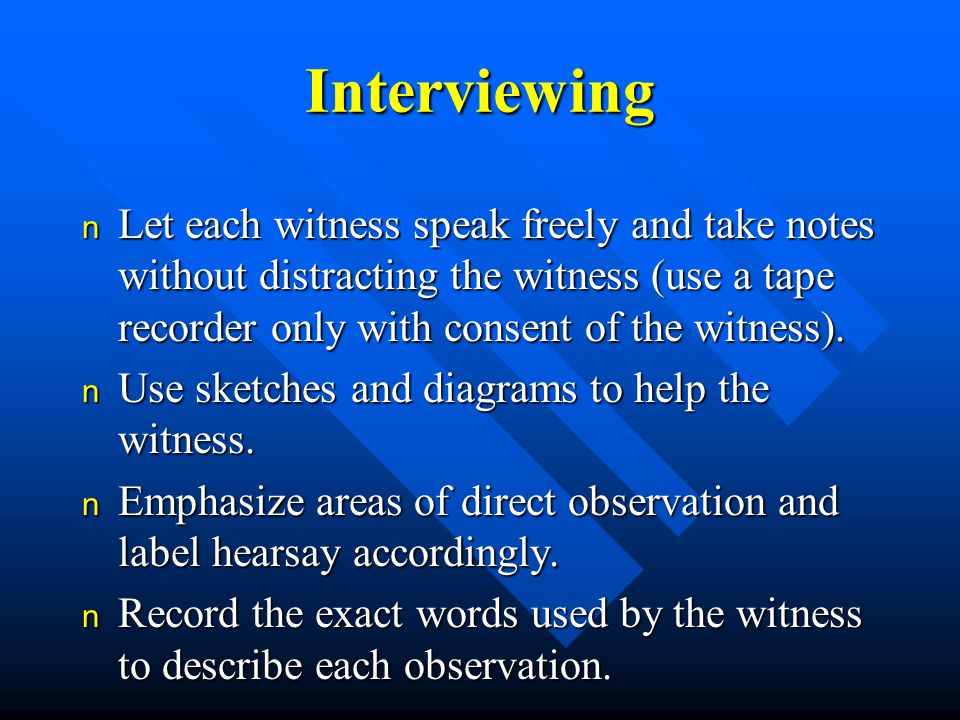 Interviewing

n Let each witness speak freely and take notes without distracting the witness (use a tape recorder only with consent of the witness).

n Use sketches and diagrams to help the witness.

n Emphasize areas of direct observation and label hearsay accordingly.

n Record the exact words used by the witness to describe each observation.